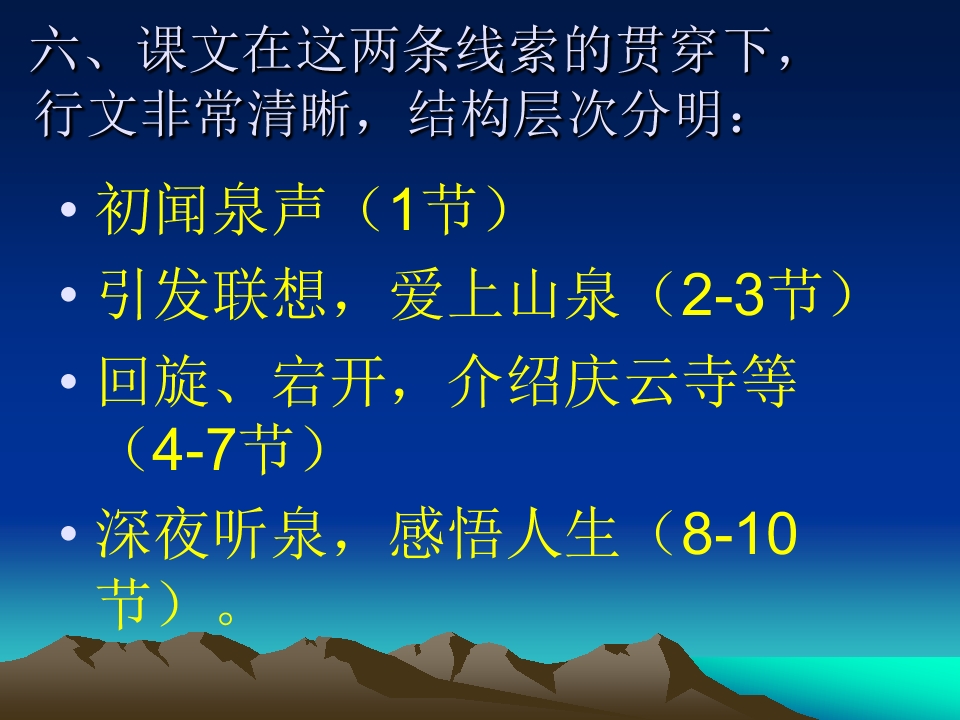 六、课文在这两条线索的贯穿下，行文非常清晰，结构层次分明：

• 初闻泉声（1节）
• 引发联想，爱上山泉（2-3节）
• 回旋、宕开，介绍庆云寺等（4-7节）
• 深夜听泉，感悟人生（8-10节）。